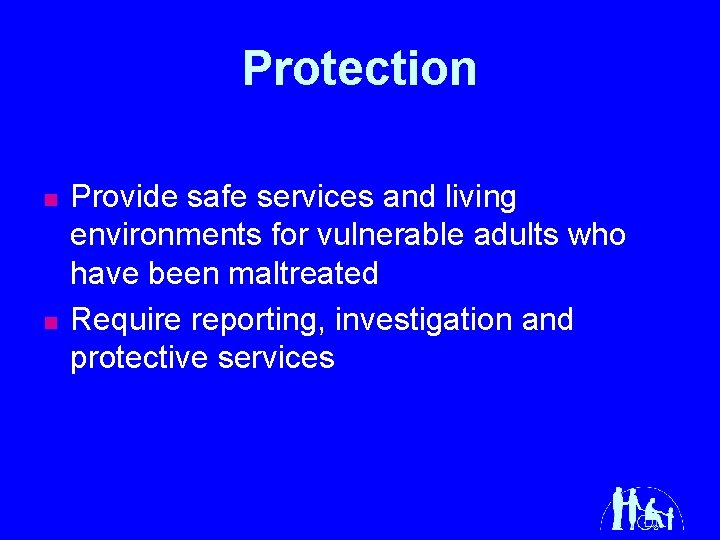 Protection

- Provide safe services and living environments for vulnerable adults who have been maltreated
- Require reporting, investigation and protective services